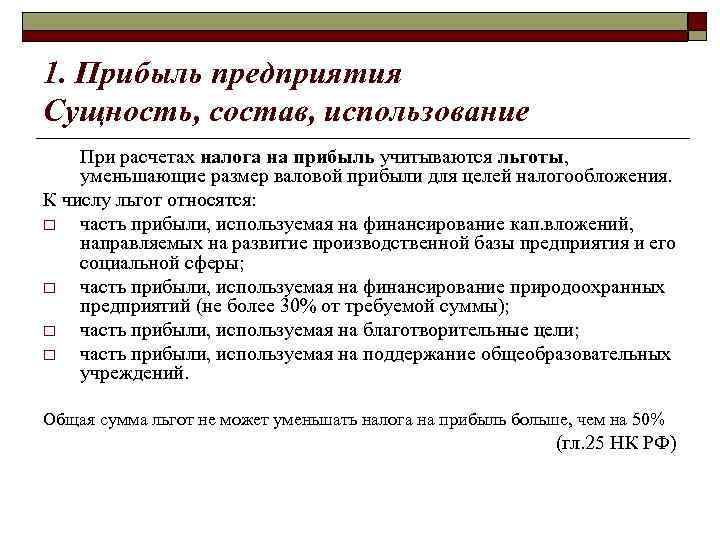 1. Прибыль предприятия
Сущность, состав, использование

При расчетах налога на прибыль учитываются льготы, уменьшающие размер валовой прибыли для целей налогообложения.

К числу льгот относятся:

□ часть прибыли, используемая на финансирование кап.вложений, направляемых на развитие производственной базы предприятия и его социальной сферы;

□ часть прибыли, используемая на финансирование природоохранных предприятий (не более 30% от требуемой суммы);

□ часть прибыли, используемая на благотворительные цели;

□ часть прибыли, используемая на поддержание общеобразовательных учреждений.

Общая сумма льгот не может уменьшать налога на прибыль больше, чем на 50%
(гл.25 НК РФ)